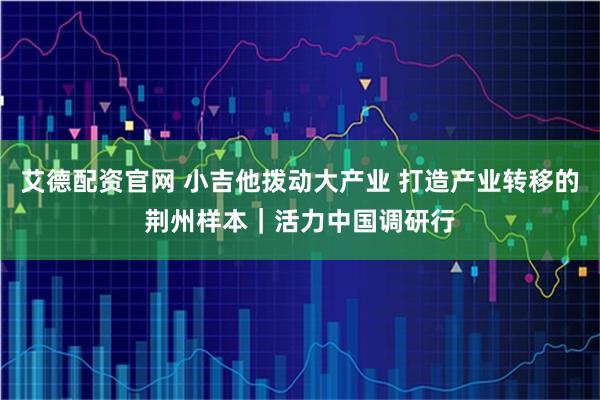 艾德配资官网 小吉他拨动大产业 打造产业转移的荆州样本｜活力中国调研行